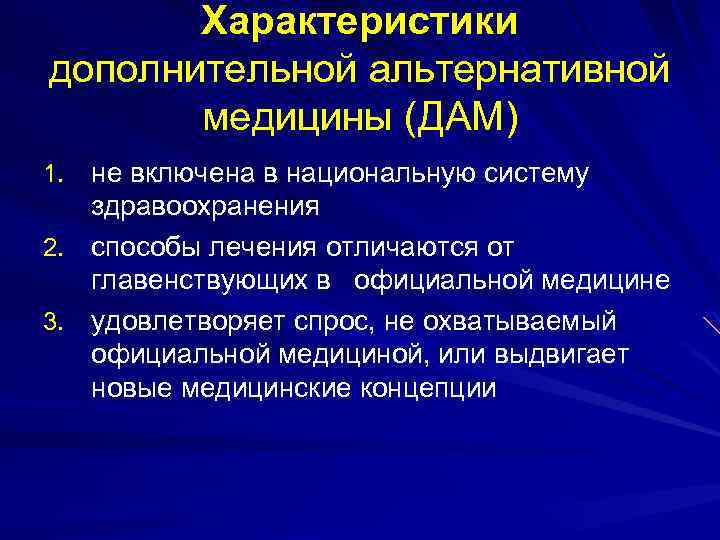 Характеристики дополнительной альтернативной медицины (ДАМ)

1. не включена в национальную систему здравоохранения
2. способы лечения отличаются от главенствующих в официальной медицине
3. удовлетворяет спрос, не охватываемый официальной медициной, или выдвигает новые медицинские концепции